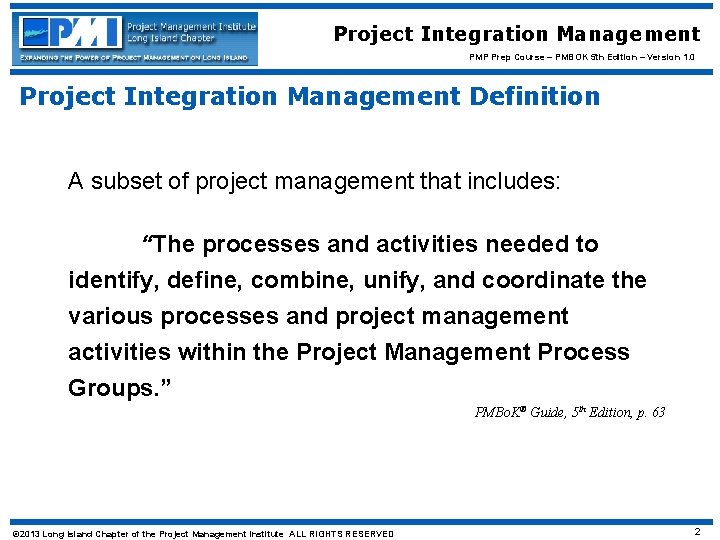 PMI Project Management Institute Long Island Chapter
EXPANDING THE POWER OF PROJECT MANAGEMENT ON LONG ISLAND

Project Integration Management
PMP Prep Course – PMBOK 5th Edition – Version 1.0

Project Integration Management Definition

A subset of project management that includes:

"The processes and activities needed to identify, define, combine, unify, and coordinate the various processes and project management activities within the Project Management Process Groups."

PMBoK® Guide, 5th Edition, p. 63

©2013 Long Island Chapter of the Project Management Institute ALL RIGHTS RESERVED

2